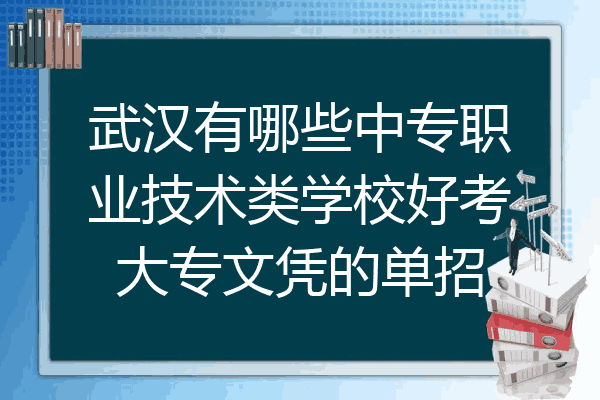 武汉有哪些中专职业技术类学校好考大专文凭的单招